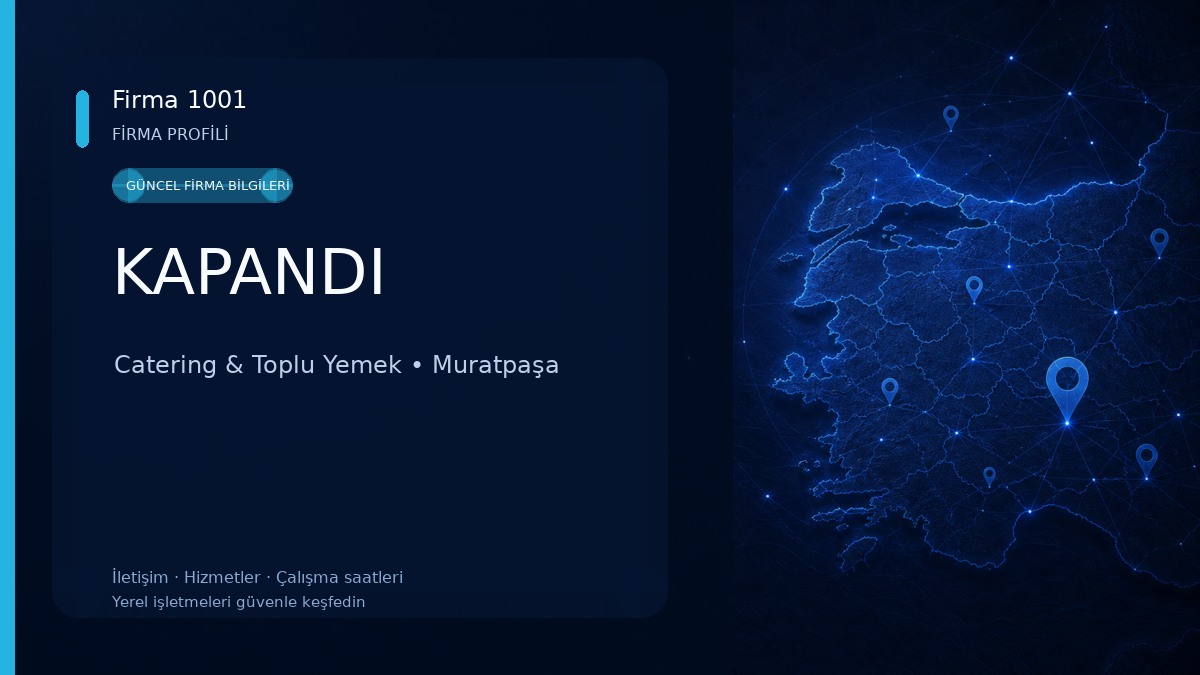 Firma 1001
FİRMA PROFİLİ

GÜNCEL FİRMA BİLGİLERİ

KAPANDI

Catering & Toplu Yemek • Muratpaşa

İletişim · Hizmetler · Çalışma saatleri
Yerel işletmeleri güvenle keşfedin